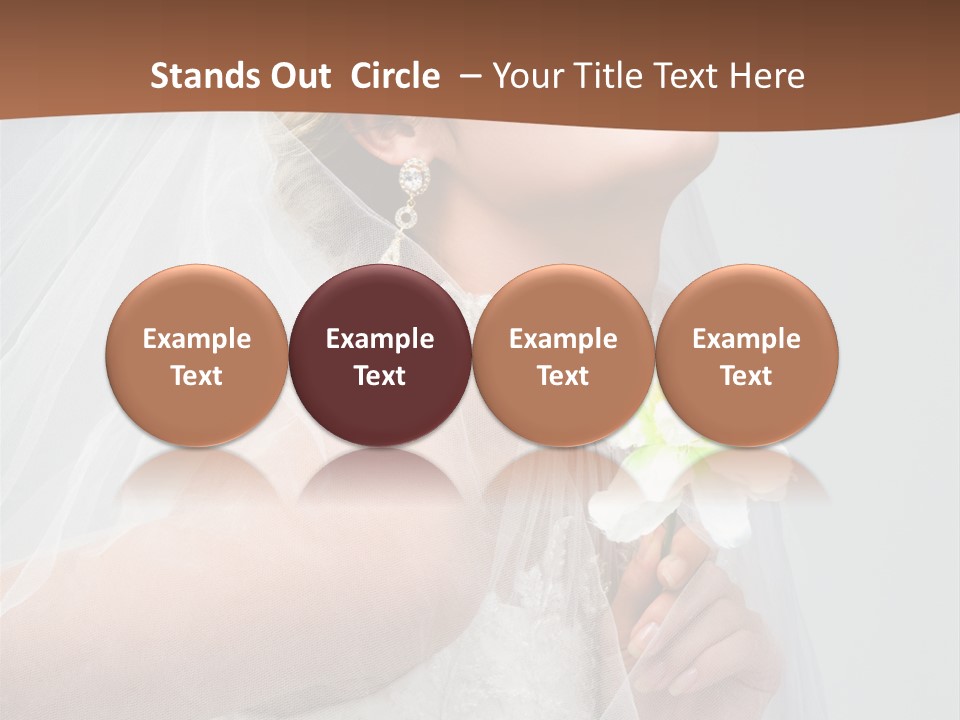 Stands Out Circle – Your Title Text Here

Example Text

Example Text

Example Text

Example Text